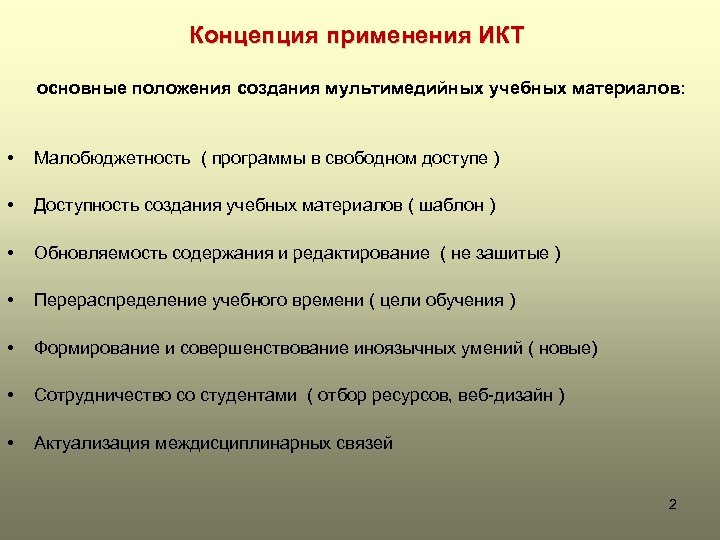 Концепция применения ИКТ

основные положения создания мультимедийных учебных материалов:

• Малобюджетность ( программы в свободном доступе )

• Доступность создания учебных материалов ( шаблон )

• Обновляемость содержания и редактирование ( не зашитые )

• Перераспределение учебного времени ( цели обучения )

• Формирование и совершенствование иноязычных умений ( новые)

• Сотрудничество со студентами ( отбор ресурсов, веб-дизайн )

• Актуализация междисциплинарных связей

2